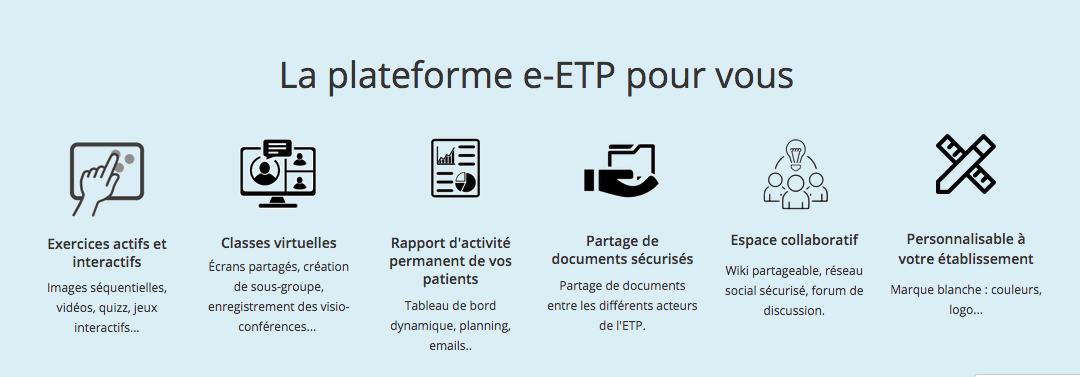 La plateforme e-ETP pour vous

Exercices actifs et interactifs

Images séquentielles, vidéos, quizz, jeux interactifs...

Classes virtuelles

Écrans partagés, création de sous-groupe, enregistrement des visio-conférences...

Rapport d'activité permanent de vos patients

Tableau de bord dynamique, planning, emails..

Partage de documents sécurisés

Partage de documents entre les différents acteurs de l'ETP.

Espace collaboratif

Wiki partageable, réseau social sécurisé, forum de discussion.

Personnalisable à votre établissement

Marque blanche : couleurs, logo...